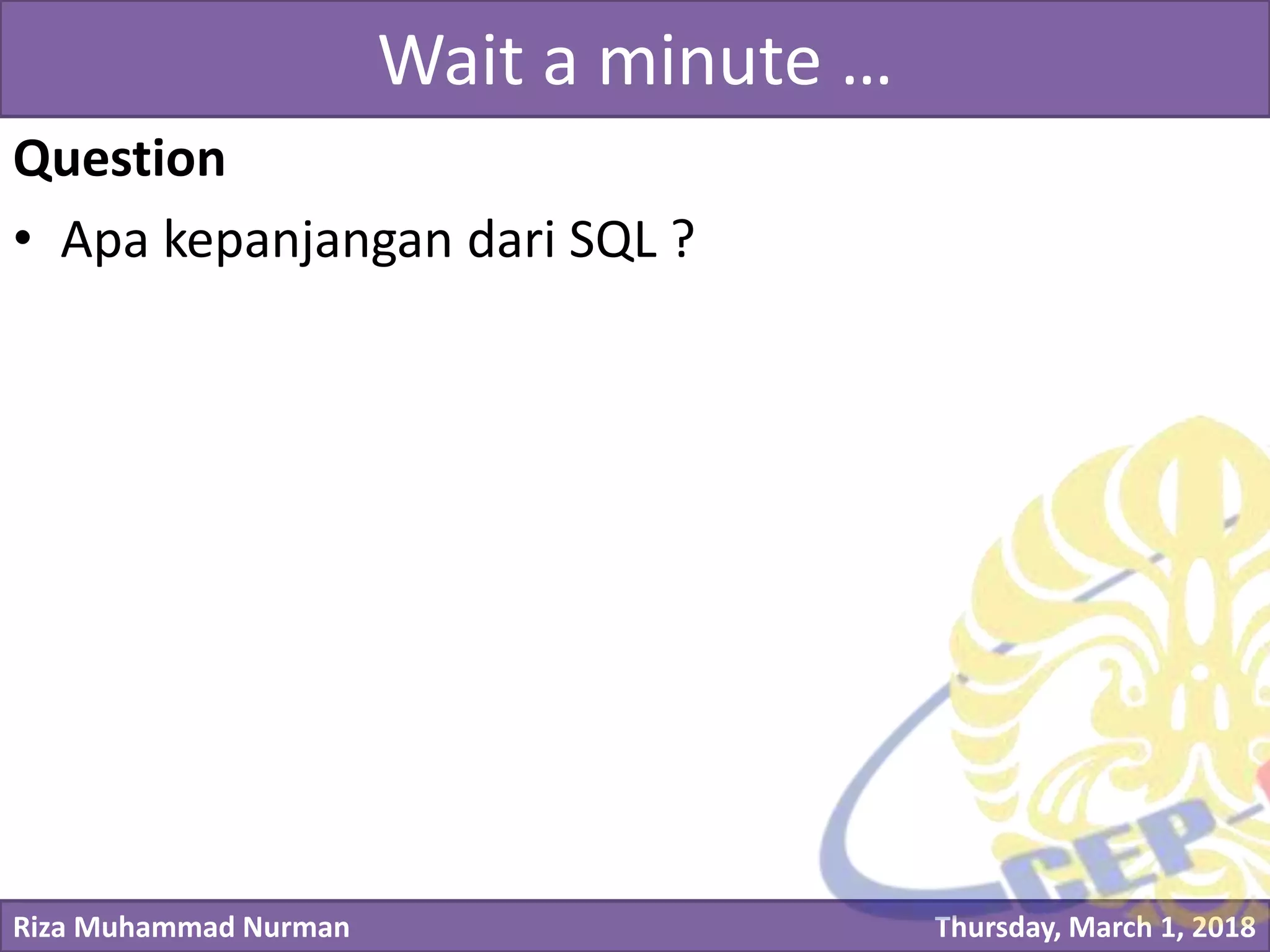 Wait a minute …

Question

• Apa kepanjangan dari SQL ?

CEP

Riza Muhammad Nurman

Thursday, March 1, 2018